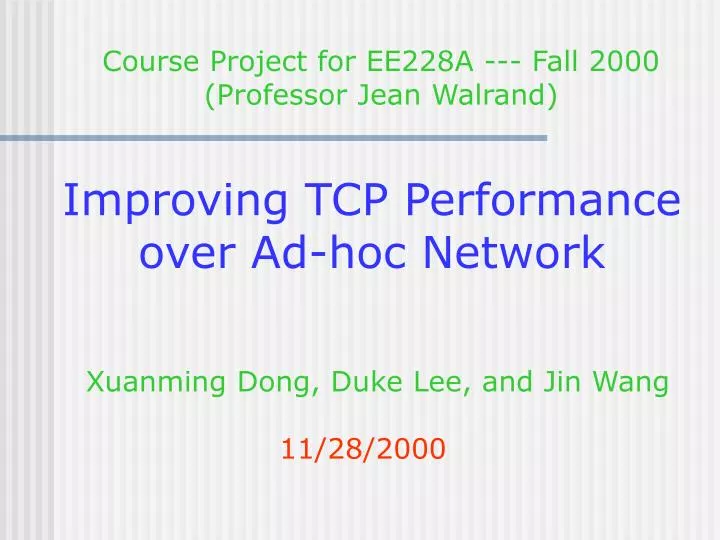 Course Project for EE228A --- Fall 2000
(Professor Jean Walrand)

Improving TCP Performance over Ad-hoc Network

Xuanming Dong, Duke Lee, and Jin Wang

11/28/2000